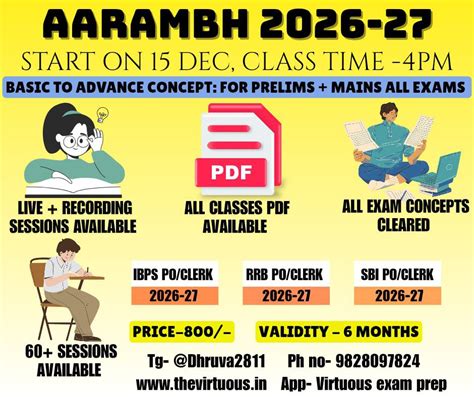 AARAMBH 2026-27

START ON 15 DEC, CLASS TIME -4PM

BASIC TO ADVANCE CONCEPT: FOR PRELIMS + MAINS ALL EXAMS

PDF

LIVE + RECORDING SESSIONS AVAILABLE

ALL CLASSES PDF AVAILABLE

ALL EXAM CONCEPTS CLEARED

IBPS PO/CLERK
2026-27

RRB PO/CLERK
2026-27

SBI PO/CLERK
2026-27

60+ SESSIONS AVAILABLE

PRICE–800/-

VALIDITY – 6 MONTHS

Tg- @Dhruva2811 Ph no- 9828097824

www.thevirtuous.in App- Virtuous exam prep